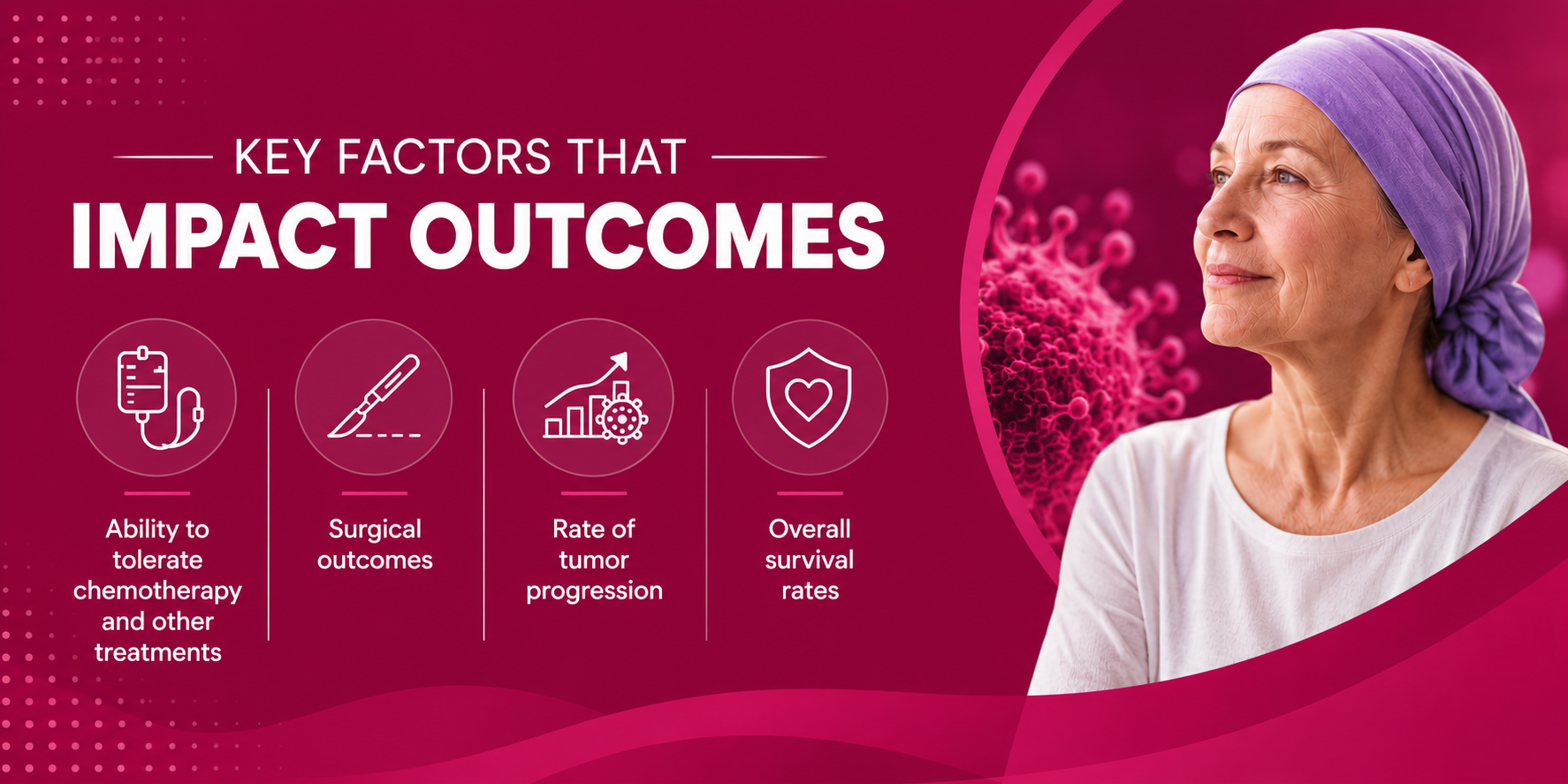 KEY FACTORS THAT
IMPACT OUTCOMES

Ability to tolerate chemotherapy and other treatments

Surgical outcomes

Rate of tumor progression

Overall survival rates